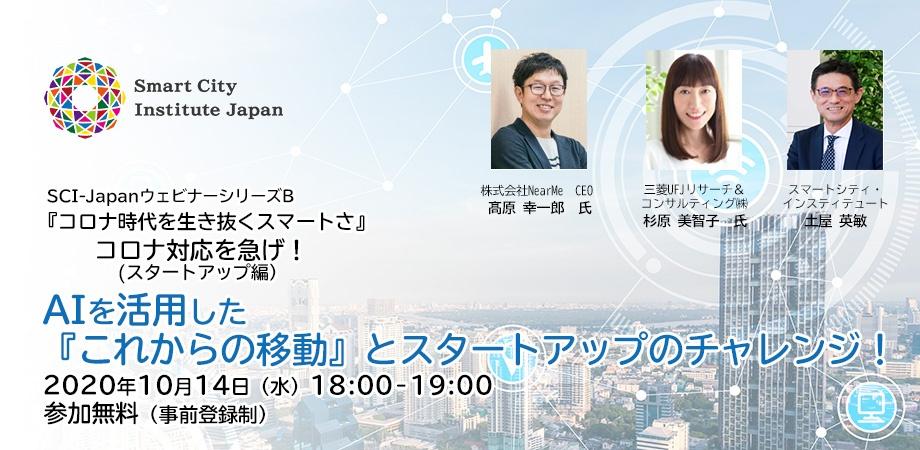 Smart City Institute Japan

SCI-JapanウェビナーシリーズB
『コロナ時代を生き抜くスマートさ』
コロナ対応を急げ！
(スタートアップ編)

株式会社NearMe CEO
高原 幸一郎 氏

三菱UFJリサーチ＆コンサルティング㈱
杉原 美智子 氏

スマートシティ・インスティテュート
土屋 英敏

AIを活用した
『これからの移動』とスタートアップのチャレンジ！
2020年10月14日（水）18:00-19:00
参加無料（事前登録制）